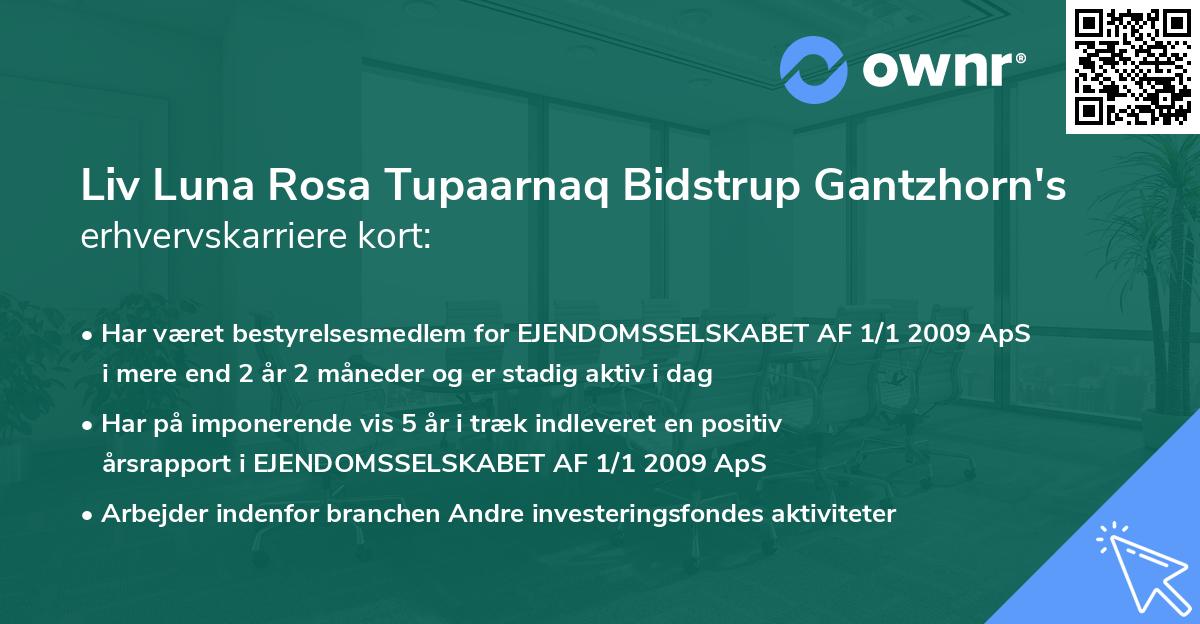 ownr®

Liv Luna Rosa Tupaarnaq Bidstrup Gantzhorn's erhvervskarriere kort:

• Har været bestyrelsesmedlem for EJENDOMSSELSKABET AF 1/1 2009 ApS i mere end 2 år 2 måneder og er stadig aktiv i dag

• Har på imponerende vis 5 år i træk indleveret en positiv årsrapport i EJENDOMSSELSKABET AF 1/1 2009 ApS

• Arbejder indenfor branchen Andre investeringsfondes aktiviteter